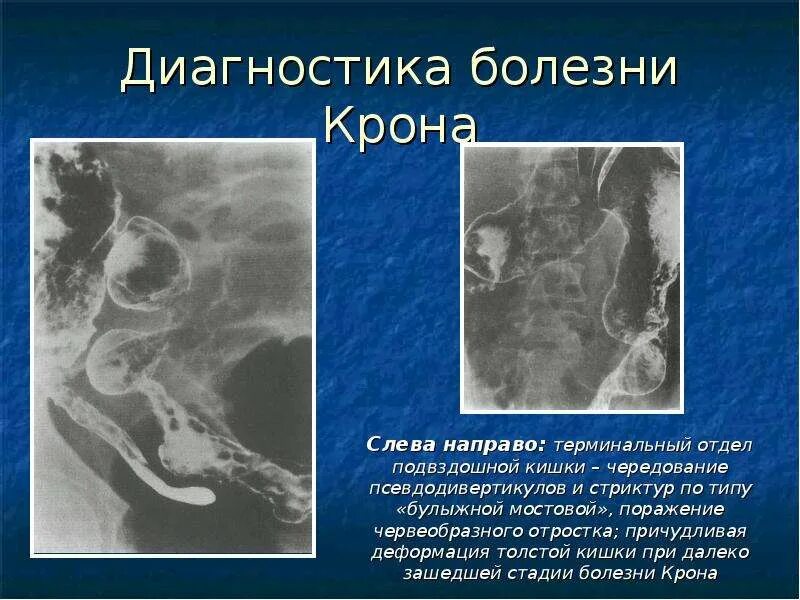 Диагностика болезни Крона

Слева направо: терминальный отдел подвздошной кишки – чередование псевдодивертикулов и стриктур по типу «булыжной мостовой», поражение червеобразного отростка; причудливая деформация толстой кишки при далеко зашедшей стадии болезни Крона